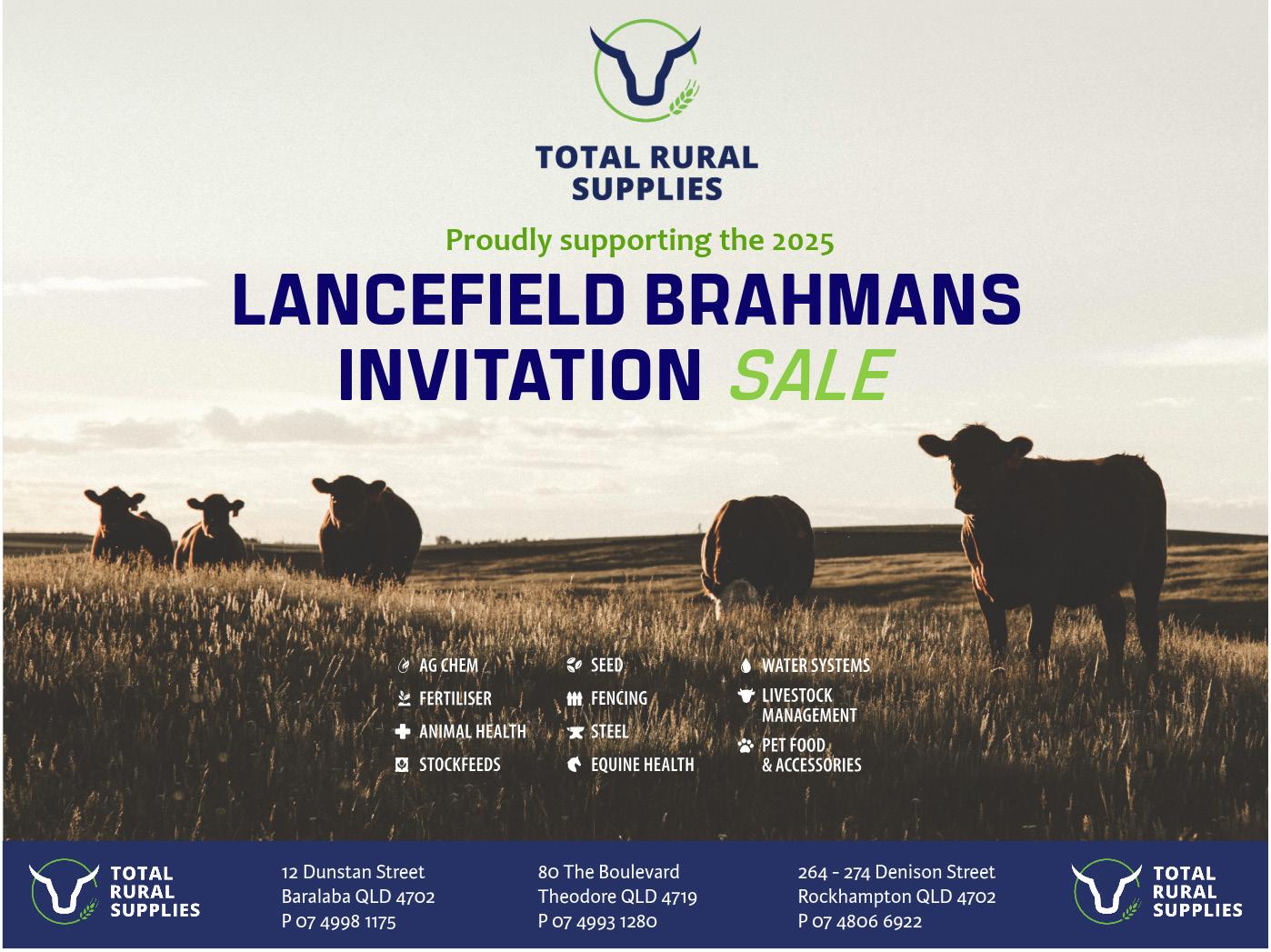 TOTAL RURAL SUPPLIES

Proudly supporting the 2025

LANCEFIELD BRAHMANS INVITATION SALE

AG CHEM
FERTILISER
ANIMAL HEALTH
STOCKFEEDS

SEED
FENCING
STEEL
EQUINE HEALTH

WATER SYSTEMS
LIVESTOCK MANAGEMENT
PET FOOD & ACCESSORIES

TOTAL RURAL SUPPLIES

12 Dunstan Street
Baralaba QLD 4702
P 07 4998 1175

80 The Boulevard
Theodore QLD 4719
P 07 4993 1280

264 - 274 Denison Street
Rockhampton QLD 4702
P 07 4806 6922

TOTAL RURAL SUPPLIES